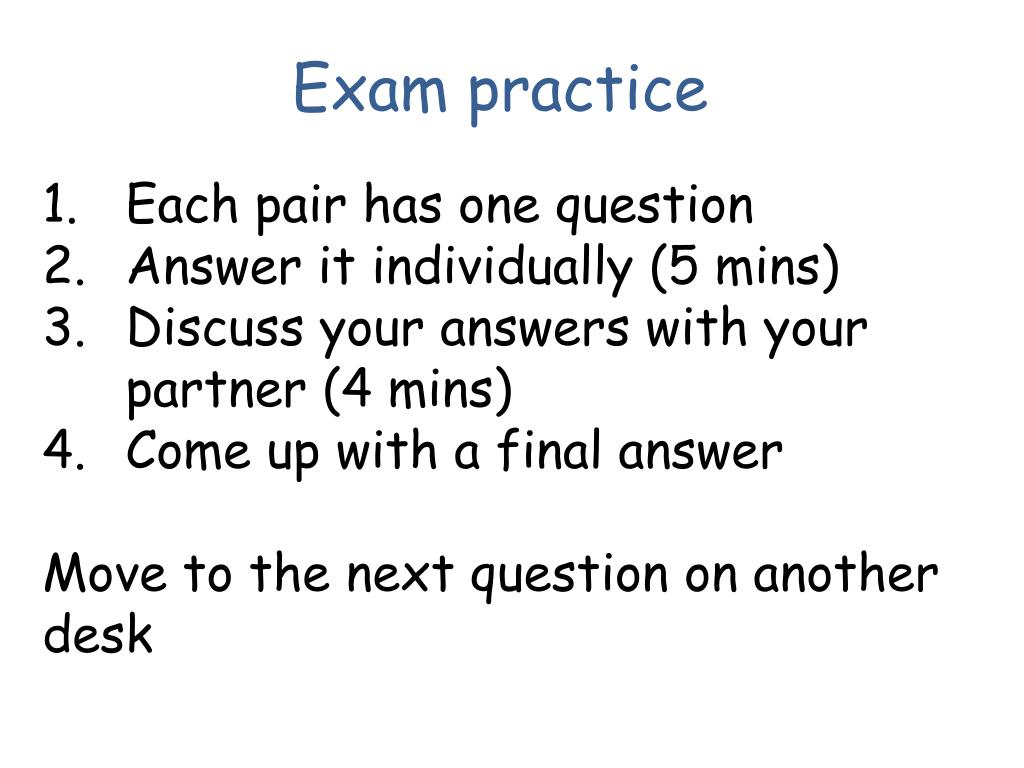 Exam practice

1. Each pair has one question
2. Answer it individually (5 mins)
3. Discuss your answers with your partner (4 mins)
4. Come up with a final answer

Move to the next question on another desk